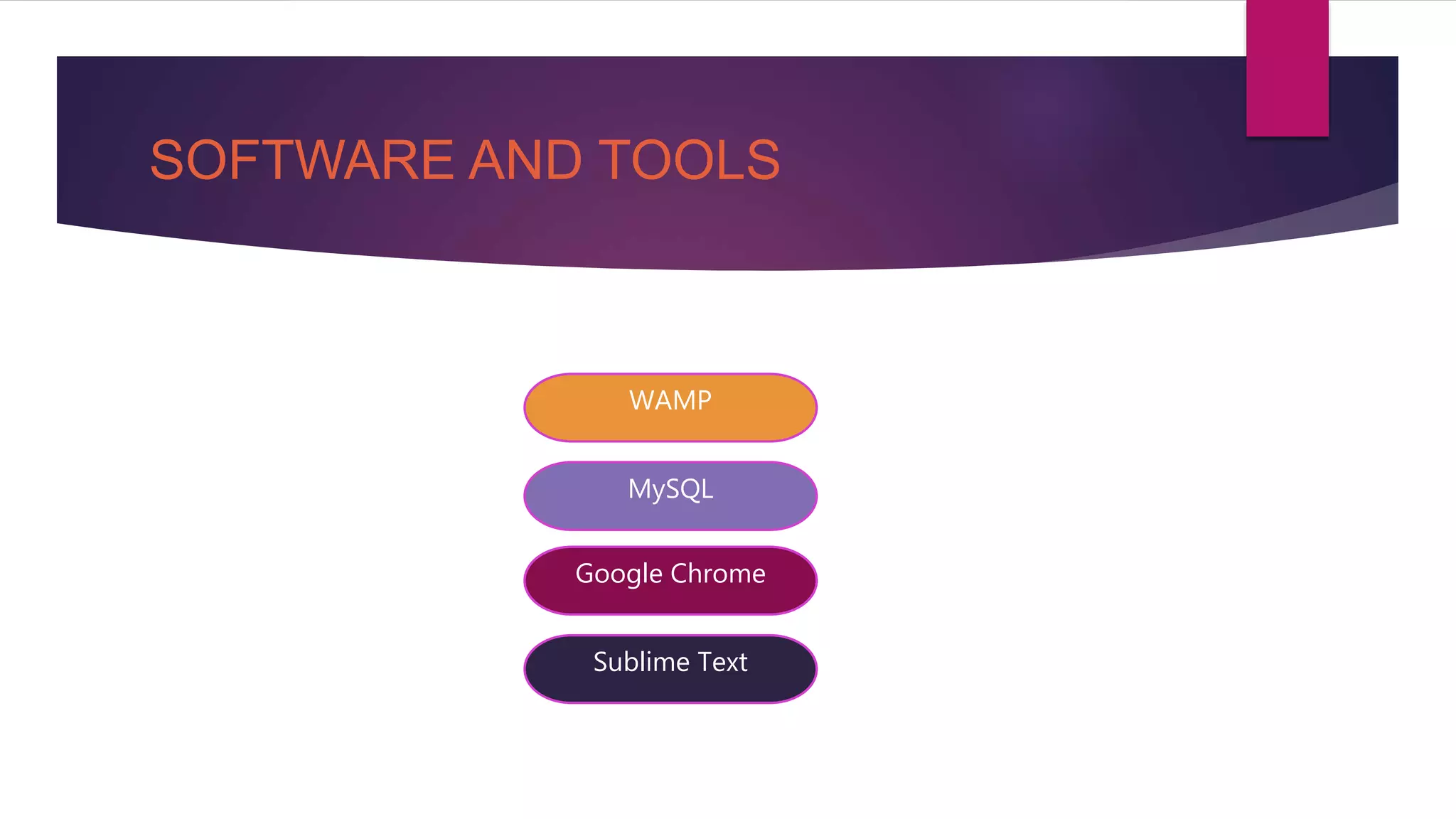 SOFTWARE AND TOOLS

WAMP

MySQL

Google Chrome

Sublime Text